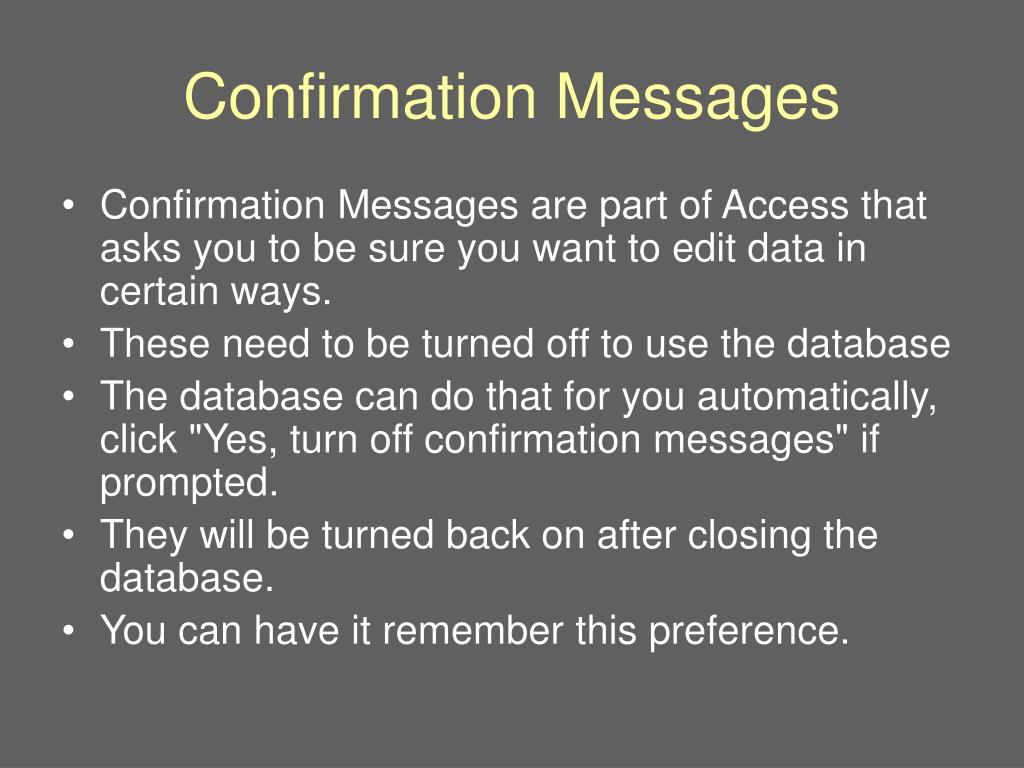 Confirmation Messages

• Confirmation Messages are part of Access that asks you to be sure you want to edit data in certain ways.
• These need to be turned off to use the database
• The database can do that for you automatically, click "Yes, turn off confirmation messages" if prompted.
• They will be turned back on after closing the database.
• You can have it remember this preference.